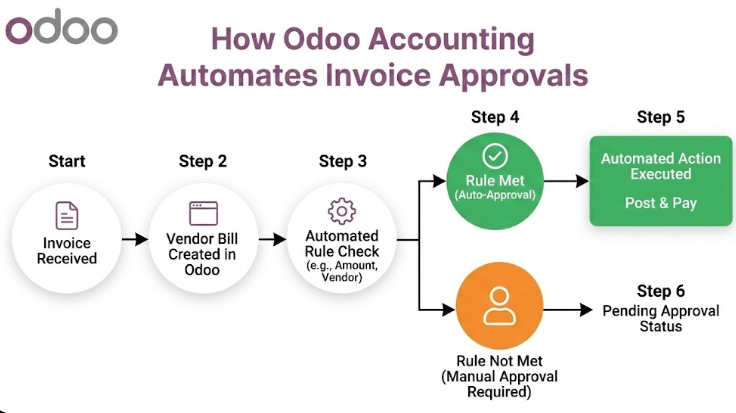 odoo

How Odoo Accounting Automates Invoice Approvals

Start

Invoice Received

Step 2

Vendor Bill Created in Odoo

Step 3

Automated Rule Check (e.g., Amount, Vendor)

Step 4

Rule Met (Auto-Approval)

Step 5

Automated Action Executed

Post & Pay

Rule Not Met (Manual Approval Required)

Step 6

Pending Approval Status